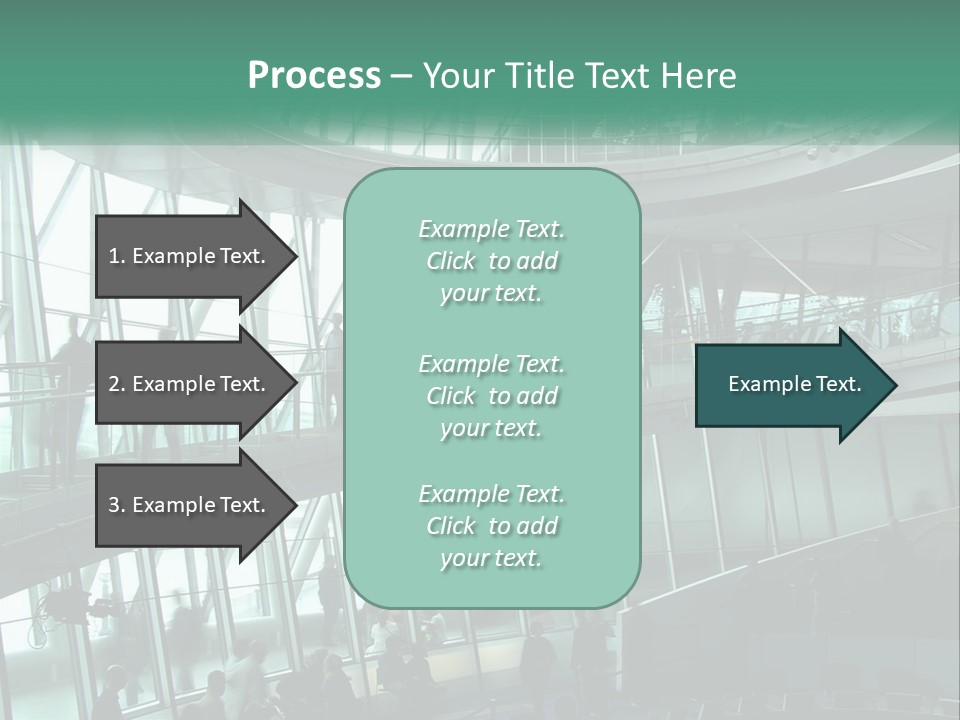 Process – Your Title Text Here

1. Example Text.

2. Example Text.

3. Example Text.

Example Text. Click to add your text.

Example Text. Click to add your text.

Example Text. Click to add your text.

Example Text.